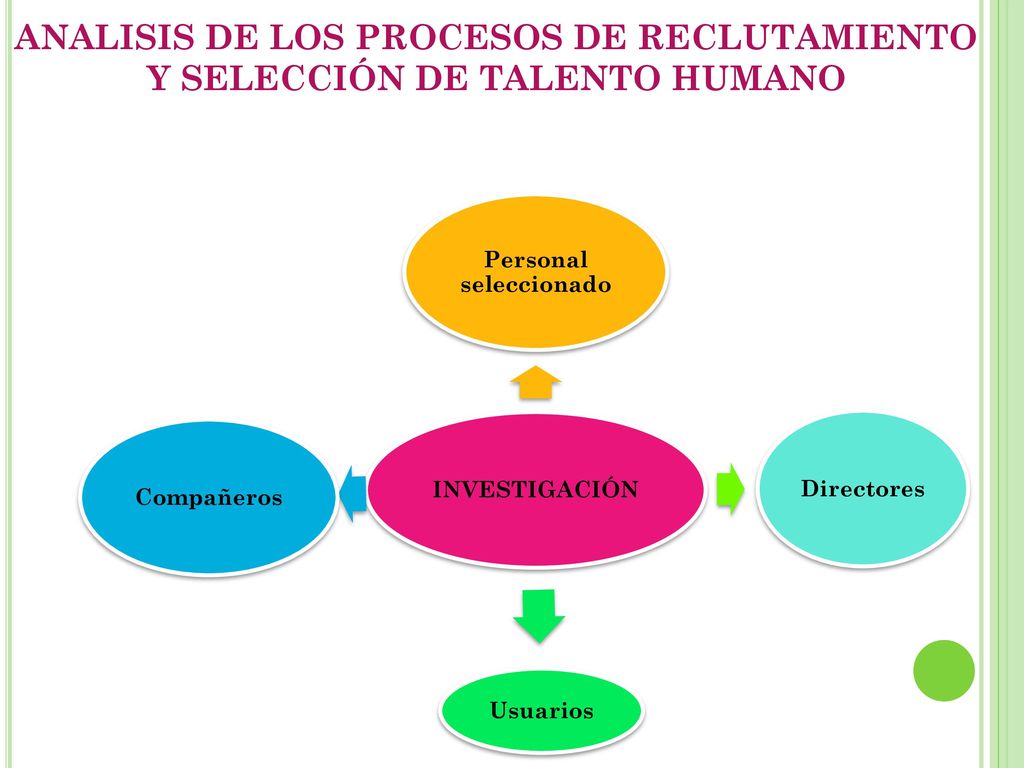 ANALISIS DE LOS PROCESOS DE RECLUTAMIENTO Y SELECCIÓN DE TALENTO HUMANO

Personal seleccionado

Compañeros

INVESTIGACIÓN

Directores

Usuarios